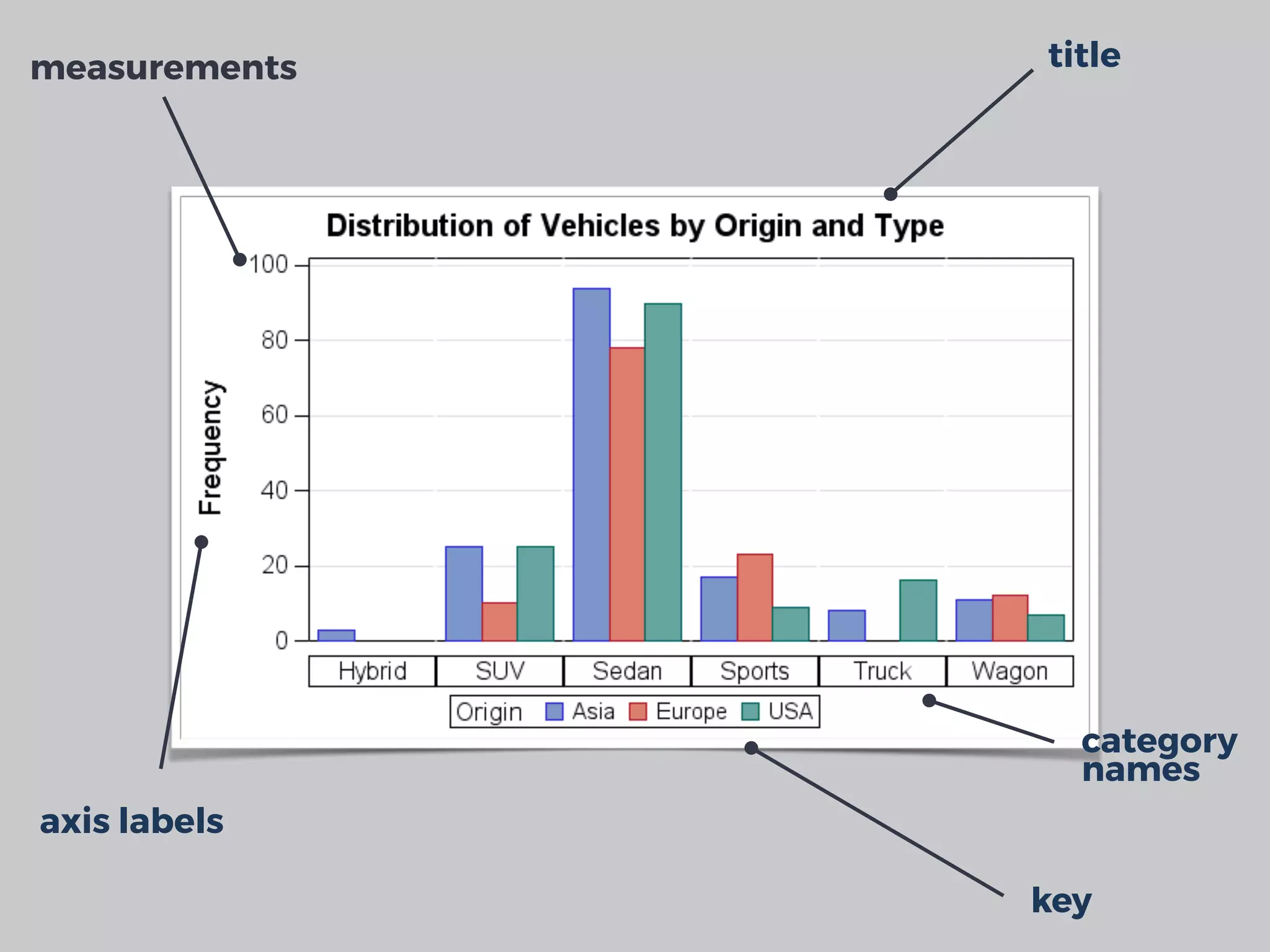 measurements

title

Distribution of Vehicles by Origin and Type

Frequency

100
80
60
40
20
0

Hybrid
SUV
Sedan
Sports
Truck
Wagon

Origin Asia Europe USA

category names

axis labels

key